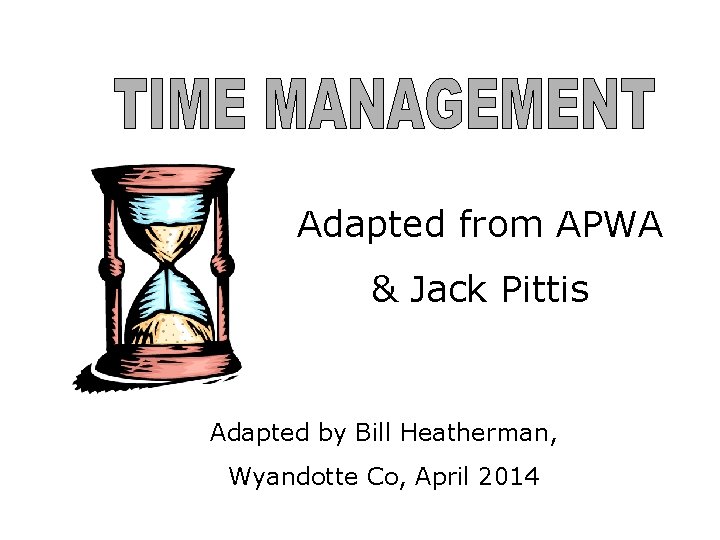 TIME MANAGEMENT

Adapted from APWA & Jack Pittis

Adapted by Bill Heatherman, Wyandotte Co, April 2014